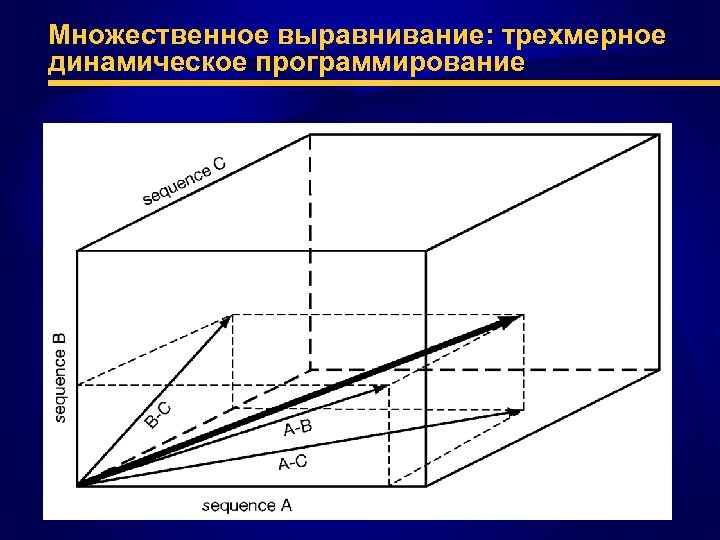 Множественное выравнивание: трехмерное динамическое программирование

sequence C

sequence B

B-C

A-B

A-C

sequence A